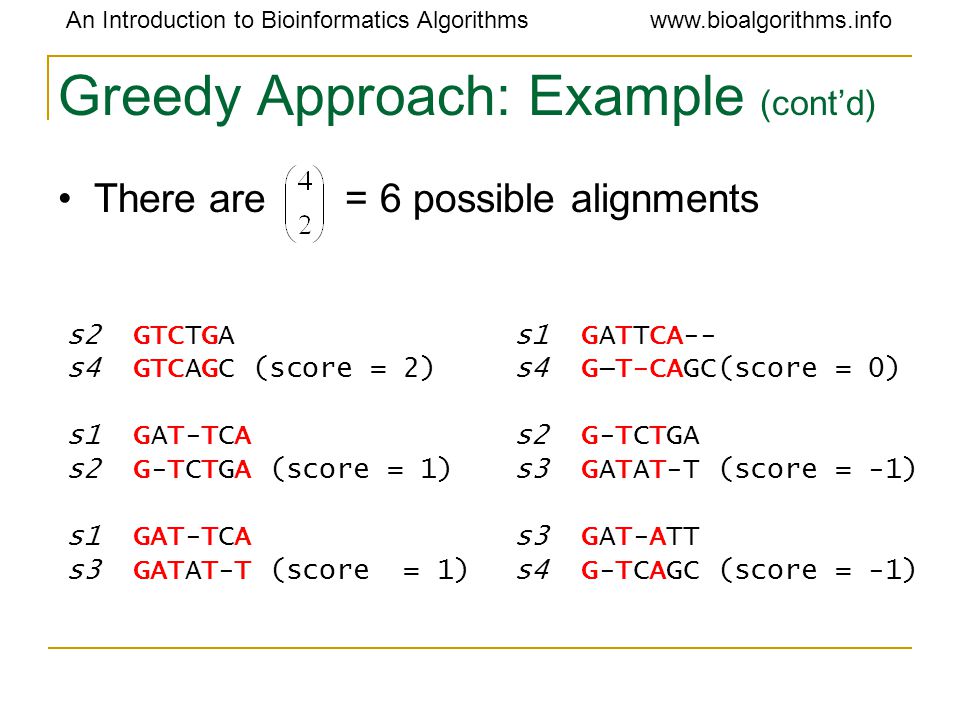 An Introduction to Bioinformatics Algorithms www.bioalgorithms.info

Greedy Approach: Example (cont'd)

• There are $\binom{4}{2}$ = 6 possible alignments

s2 GTCTGA
s4 GTCAGC (score = 2)

s1 GAT-TCA
s2 G-TCTGA (score = 1)

s1 GAT-TCA
s3 GATAT-T (score = 1)

s1 GATTCA--
s4 G—T-CAGC(score = 0)

s2 G-TCTGA
s3 GATAT-T (score = -1)

s3 GAT-ATT
s4 G-TCAGC (score = -1)